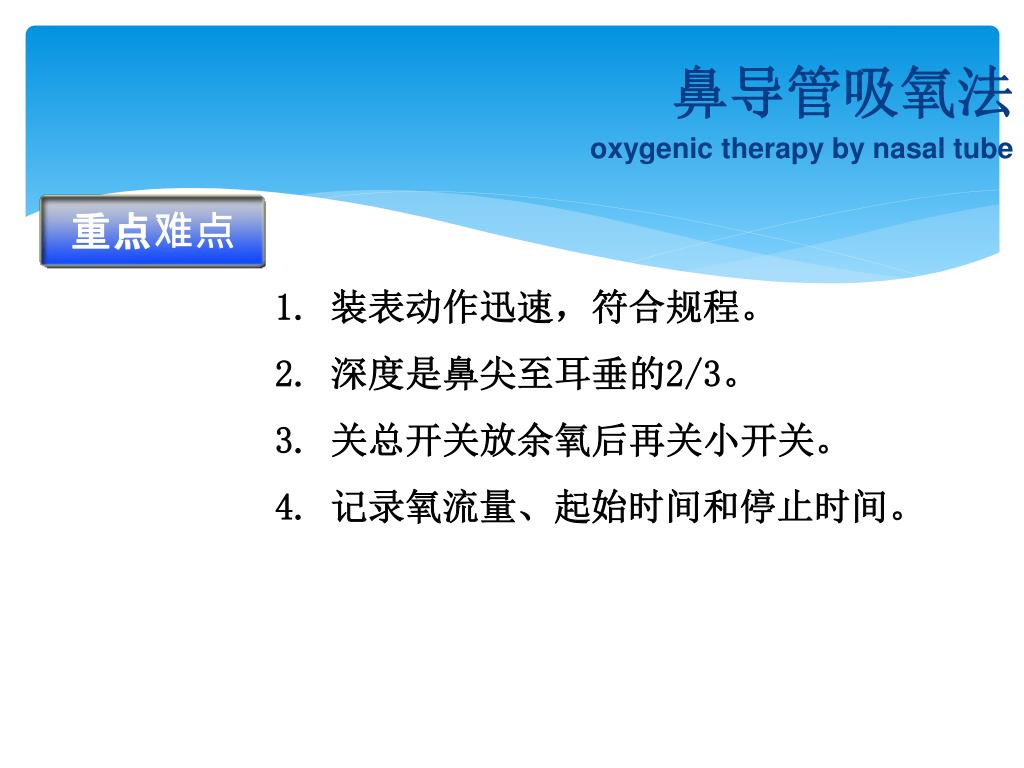 鼻导管吸氧法
oxygenic therapy by nasal tube

重点难点

1. 装表动作迅速，符合规程。
2. 深度是鼻尖至耳垂的2/3。
3. 关总开关放余氧后再关小开关。
4. 记录氧流量、起始时间和停止时间。